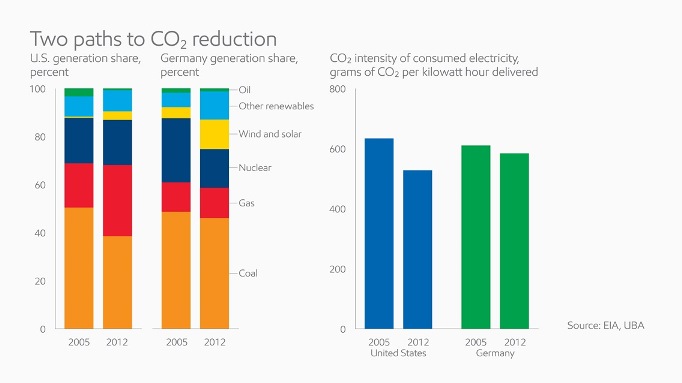 Two paths to $CO_2$ reduction

U.S. generation share, percent

Germany generation share, percent

100
80
60
40
20
0

2005 2012

2005 2012

Oil
Other renewables
Wind and solar
Nuclear
Gas
Coal

$CO_2$ intensity of consumed electricity, grams of $CO_2$ per kilowatt hour delivered

800
600
400
200
0

2005 2012
United States

2005 2012
Germany

Source: EIA, UBA